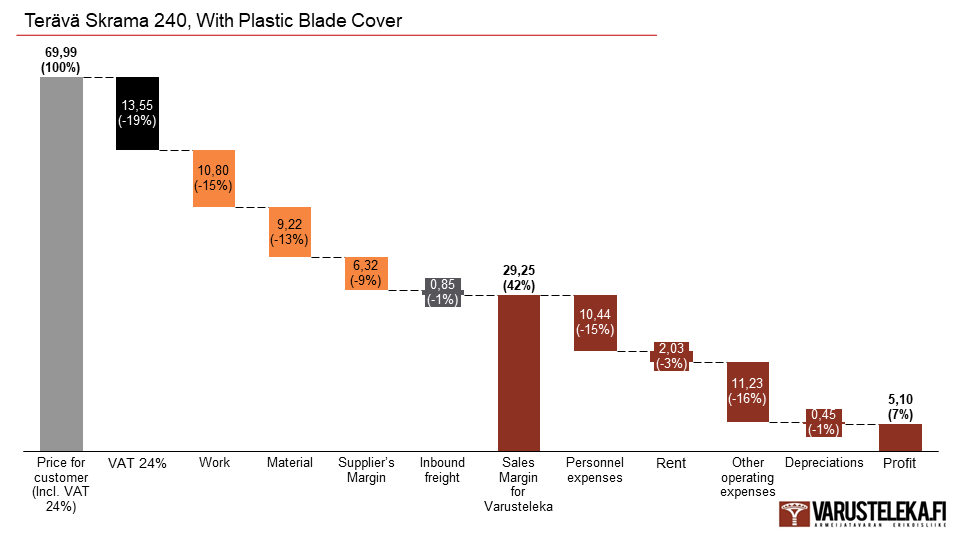 Terävä Skrama 240, With Plastic Blade Cover

69,99
(100%)

13,55
(-19%)

10,80
(-15%)

9,22
(-13%)

6,32
(-9%)

0,85
(-1%)

29,25
(42%)

10,44
(-15%)

2,03
(-3%)

11,23
(-16%)

0,45
(-1%)

5,10
(7%)

Price for customer (Incl. VAT 24%)

VAT 24%

Work

Material

Supplier's Margin

Inbound freight

Sales Margin for Varusteleka

Personnel expenses

Rent

Other operating expenses

Depreciations

Profit

VARUSTELEKA.FI
ARMEIJATAVARAN ERIKOISLIIKE